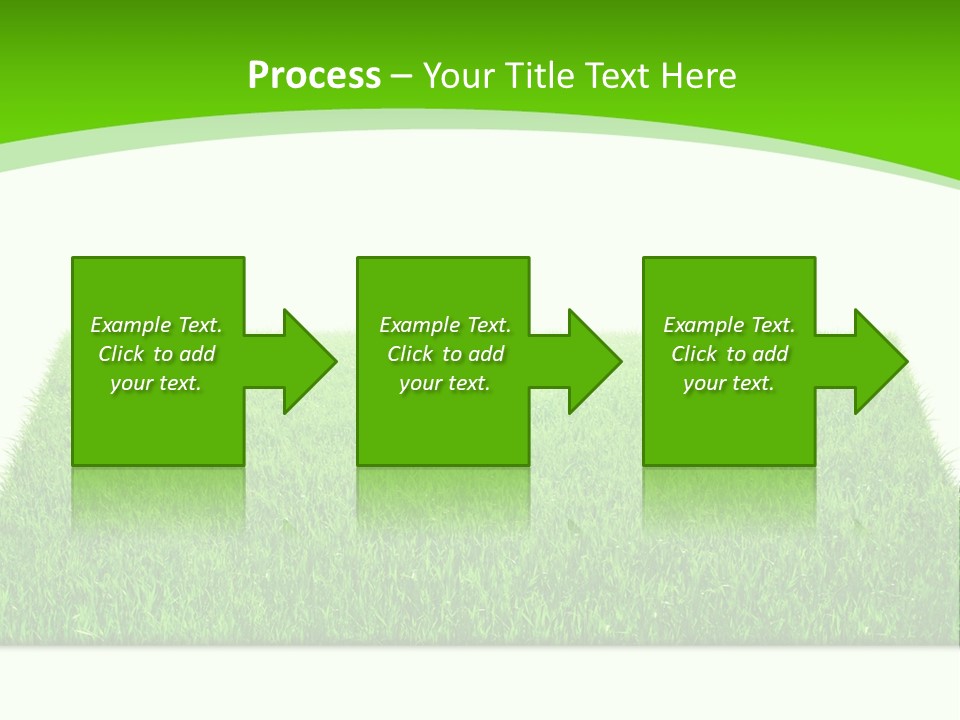 Process – Your Title Text Here

Example Text. Click to add your text.

Example Text. Click to add your text.

Example Text. Click to add your text.